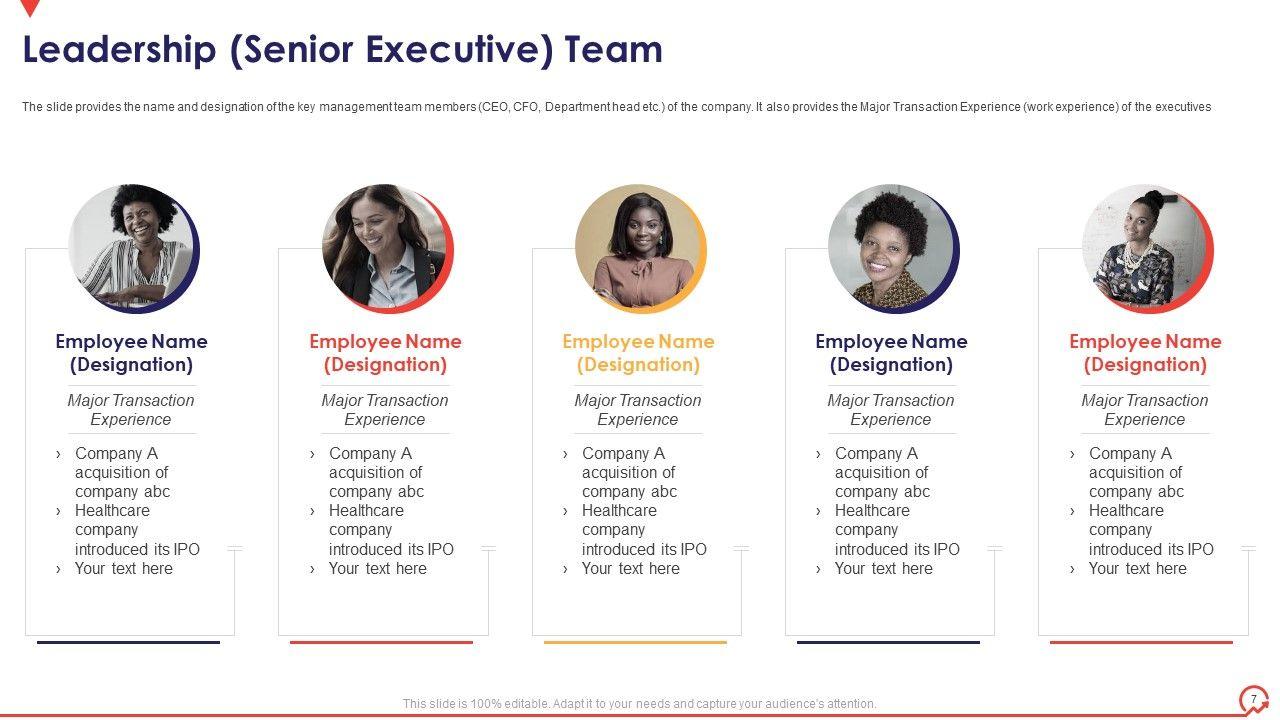 Leadership (Senior Executive) Team

The slide provides the name and designation of the key management team members (CEO, CFO, Department head etc.) of the company. It also provides the Major Transaction Experience (work experience) of the executives

Employee Name (Designation)

Major Transaction Experience

› Company A acquisition of company abc
› Healthcare company introduced its IPO
› Your text here

Employee Name (Designation)

Major Transaction Experience

› Company A acquisition of company abc
› Healthcare company introduced its IPO
› Your text here

Employee Name (Designation)

Major Transaction Experience

› Company A acquisition of company abc
› Healthcare company introduced its IPO
› Your text here

Employee Name (Designation)

Major Transaction Experience

› Company A acquisition of company abc
› Healthcare company introduced its IPO
› Your text here

Employee Name (Designation)

Major Transaction Experience

› Company A acquisition of company abc
› Healthcare company introduced its IPO
› Your text here

This slide is 100% editable. Adapt it to your needs and capture your audience's attention.

7